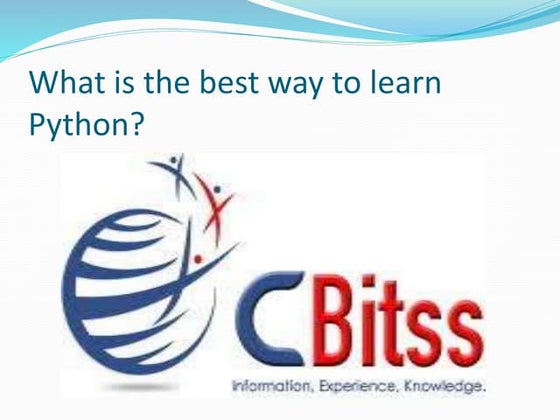 What is the best way to learn Python?

CBitss

Information, Experience, Knowledge.